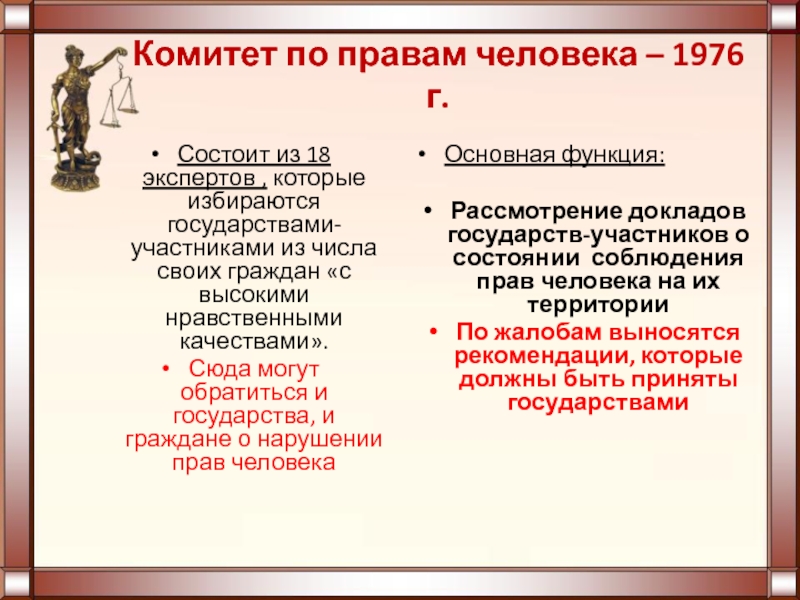 Комитет по правам человека – 1976 г.

• Состоит из 18 экспертов , которые избираются государствами-участниками из числа своих граждан «с высокими нравственными качествами».

• Сюда могут обратиться и государства, и граждане о нарушении прав человека

• Основная функция:

• Рассмотрение докладов государств-участников о состоянии соблюдения прав человека на их территории

• По жалобам выносятся рекомендации, которые должны быть приняты государствами